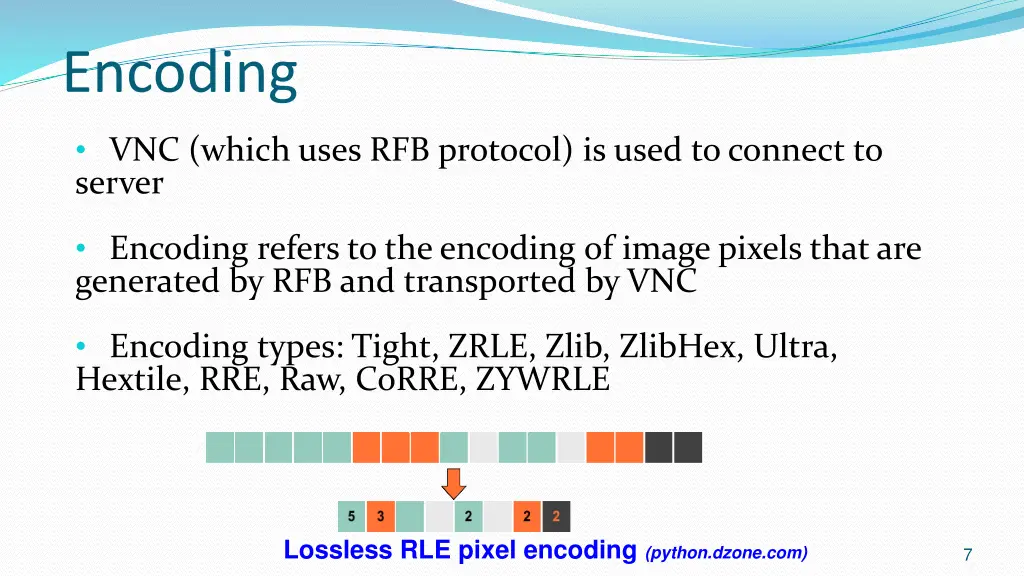 Encoding

• VNC (which uses RFB protocol) is used to connect to server

• Encoding refers to the encoding of image pixels that are generated by RFB and transported by VNC

• Encoding types: Tight, ZRLE, Zlib, ZlibHex, Ultra, Hextile, RRE, Raw, CoRRE, ZYWRLE

5 3 2 2 2

Lossless RLE pixel encoding (python.dzone.com)

7